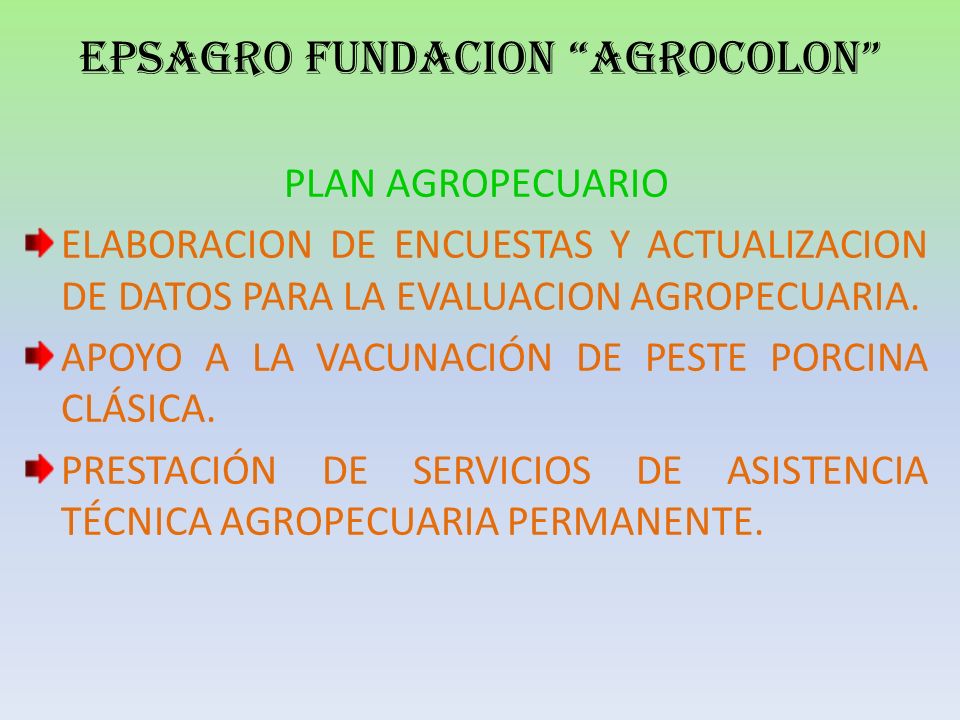 EPSAGRO FUNDACION “AGROCOLON”

PLAN AGROPECUARIO

ELABORACION DE ENCUESTAS Y ACTUALIZACION DE DATOS PARA LA EVALUACION AGROPECUARIA.

APOYO A LA VACUNACIÓN DE PESTE PORCINA CLÁSICA.

PRESTACIÓN DE SERVICIOS DE ASISTENCIA TÉCNICA AGROPECUARIA PERMANENTE.